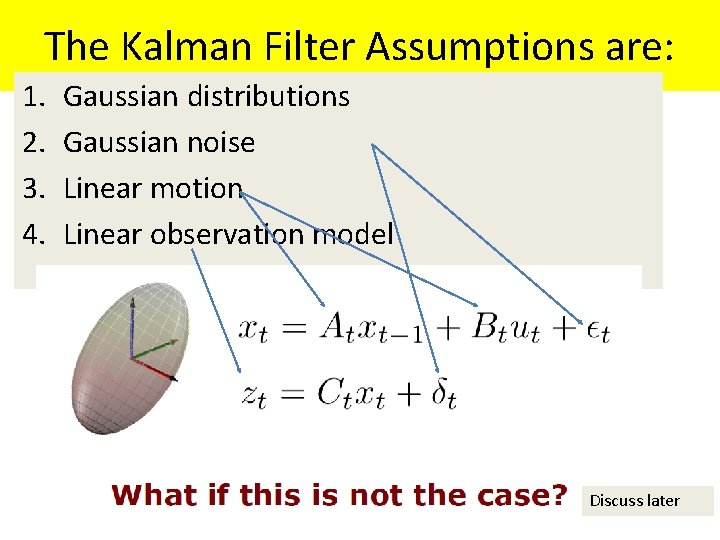 The Kalman Filter Assumptions are:

1. Gaussian distributions
2. Gaussian noise
3. Linear motion
4. Linear observation model

$x_t = A_t x_{t-1} + B_t u_t + \epsilon_t$

$z_t = C_t x_t + \delta_t$

What if this is not the case?

Discuss later